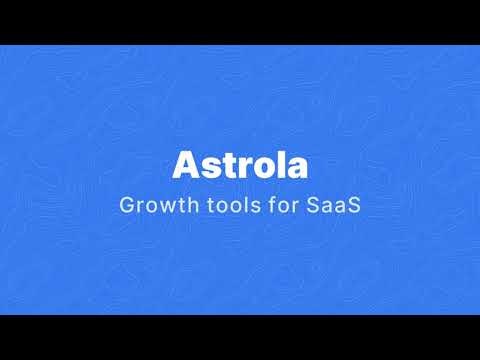 Astrola
Growth tools for SaaS